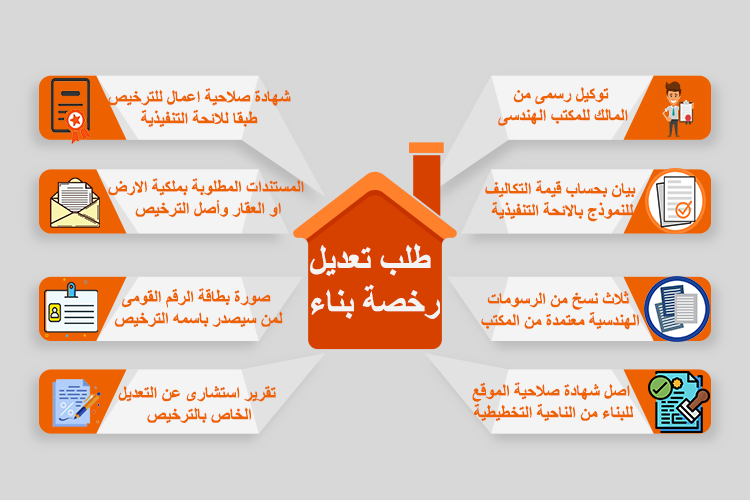 طلب تعديل
رخصة بناء

توكيل رسمى من
المالك للمكتب الهندسى

بيان بحساب قيمة التكاليف
للنموذج بالانحة التنفيذية

ثلاث نسخ من الرسومات
الهندسية معتمدة من المكتب

اصل شهادة صلاحية الموقع
للبناء من الناحية التخطيطية

شهادة صلاحية اعمال للترخيص
طبقا للانحة التنفيذية

المستندات المطلوبة بملكية الارض
او العقار وأصل الترخيص

صورة بطاقة الرقم القومى
لمن سيصدر باسمه الترخيص

تقرير استشارى عن التعديل
الخاص بالترخيص